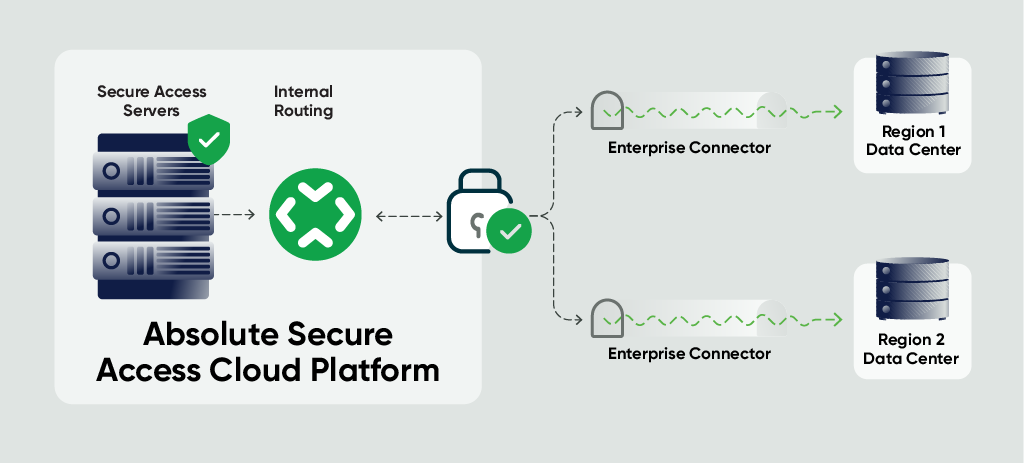 Secure Access Servers

Internal Routing

Absolute Secure Access Cloud Platform

Enterprise Connector

Region 1 Data Center

Enterprise Connector

Region 2 Data Center